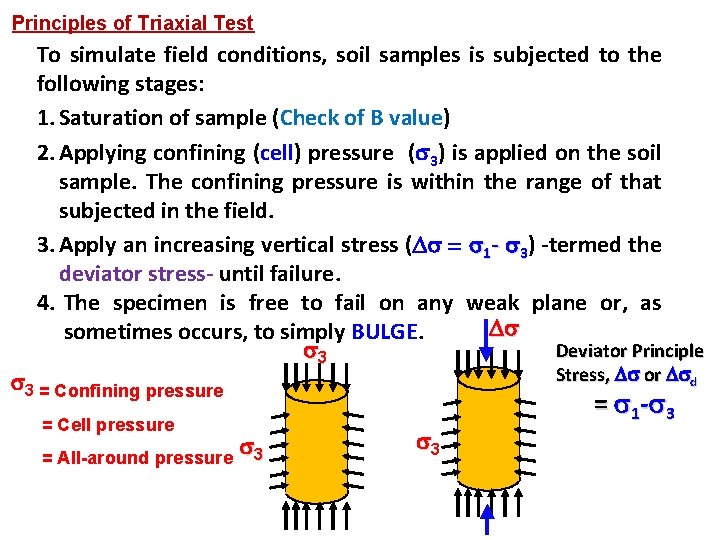 Principles of Triaxial Test

To simulate field conditions, soil samples is subjected to the following stages:

1. Saturation of sample (Check of B value)

2. Applying confining (cell) pressure ($\sigma_3$) is applied on the soil sample. The confining pressure is within the range of that subjected in the field.

3. Apply an increasing vertical stress ($\Delta\sigma = \sigma_1 - \sigma_3$) -termed the deviator stress- until failure.

4. The specimen is free to fail on any weak plane or, as sometimes occurs, to simply BULGE.

$\sigma_3$ = Confining pressure
= Cell pressure
= All-around pressure

$\sigma_3$

$\sigma_3$

$\Delta\sigma$

$\sigma_3$

Deviator Principle Stress, $\Delta\sigma$ or $\Delta\sigma_d$
$= \sigma_1 - \sigma_3$